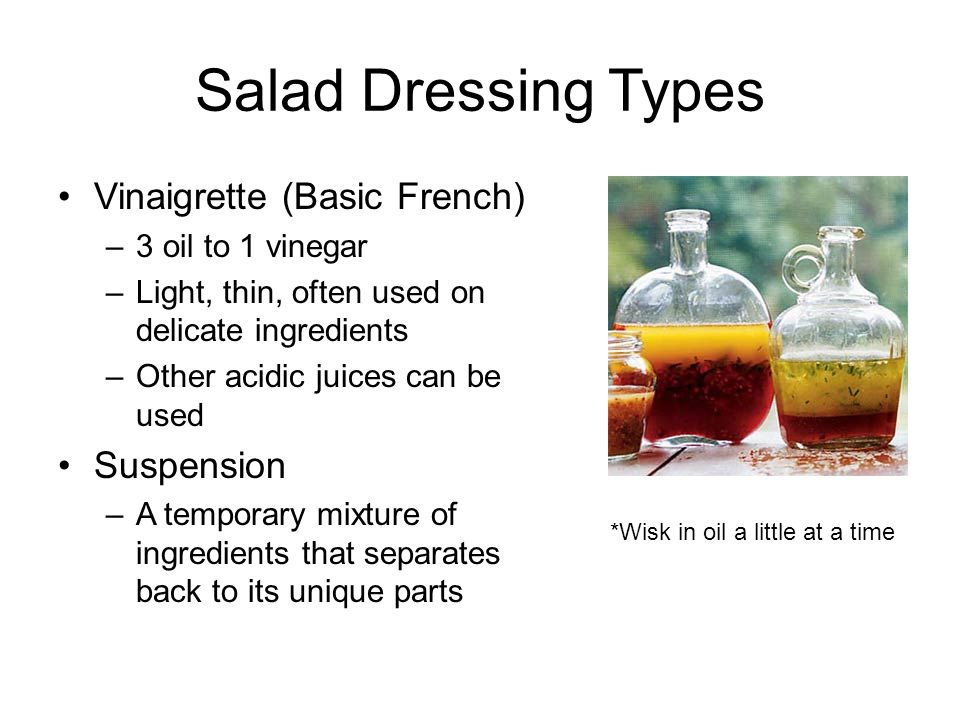 Salad Dressing Types

• Vinaigrette (Basic French)
– 3 oil to 1 vinegar
– Light, thin, often used on delicate ingredients
– Other acidic juices can be used

• Suspension
– A temporary mixture of ingredients that separates back to its unique parts

*Wisk in oil a little at a time